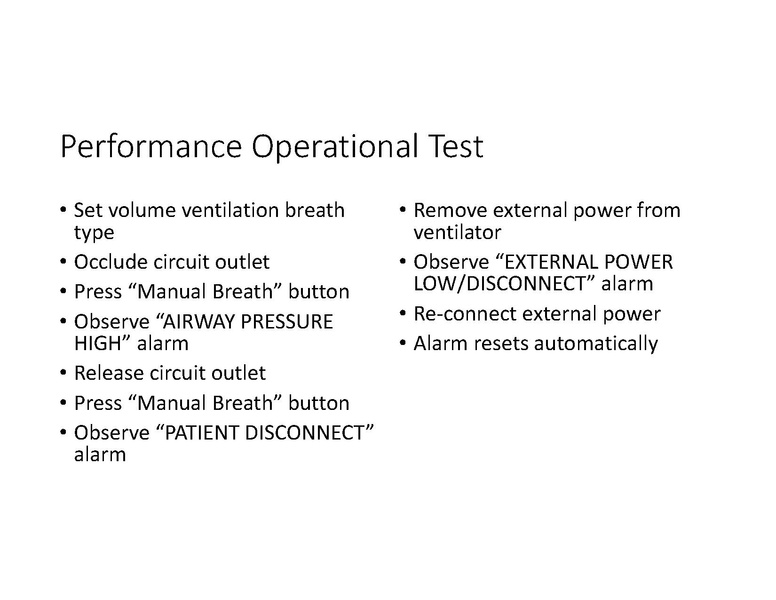 Performance Operational Test

• Set volume ventilation breath type
• Occlude circuit outlet
• Press “Manual Breath” button
• Observe “AIRWAY PRESSURE HIGH” alarm
• Release circuit outlet
• Press “Manual Breath” button
• Observe “PATIENT DISCONNECT” alarm

• Remove external power from ventilator
• Observe “EXTERNAL POWER LOW/DISCONNECT” alarm
• Re-connect external power
• Alarm resets automatically